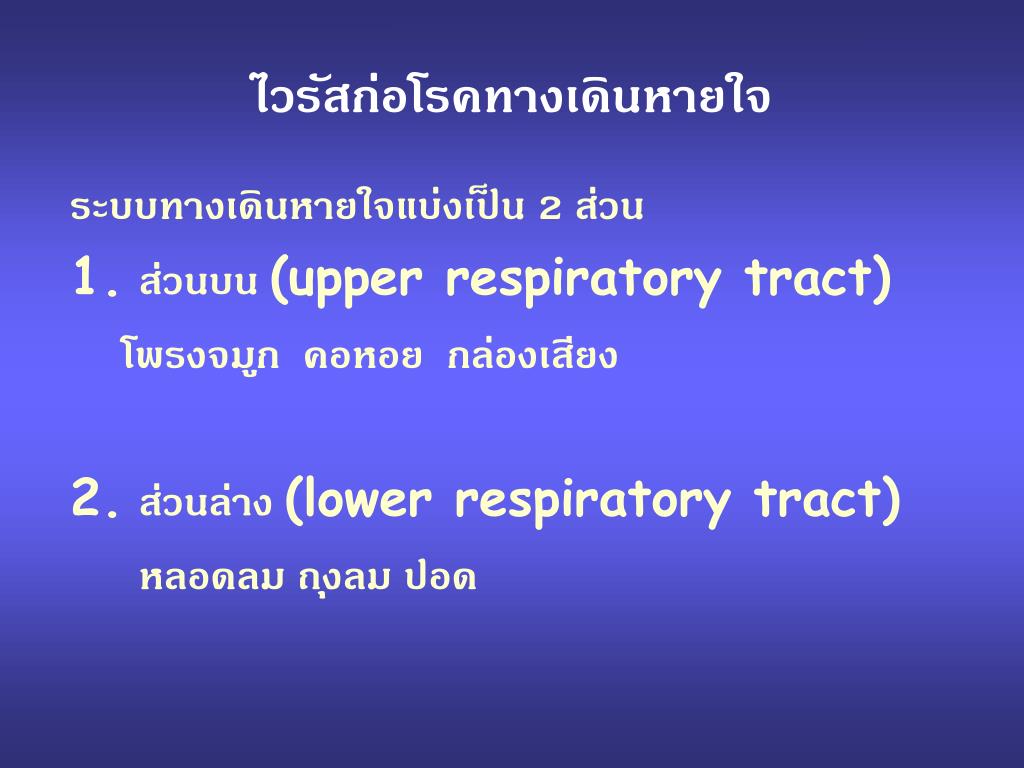 ไวรัสก่อโรคทางเดินหายใจ

ระบบทางเดินหายใจแบ่งเป็น 2 ส่วน

1. ส่วนบน (upper respiratory tract)

โพรงจมูก คอหอย กล่องเสียง

2. ส่วนล่าง (lower respiratory tract)

หลอดลม ถุงลม ปอด